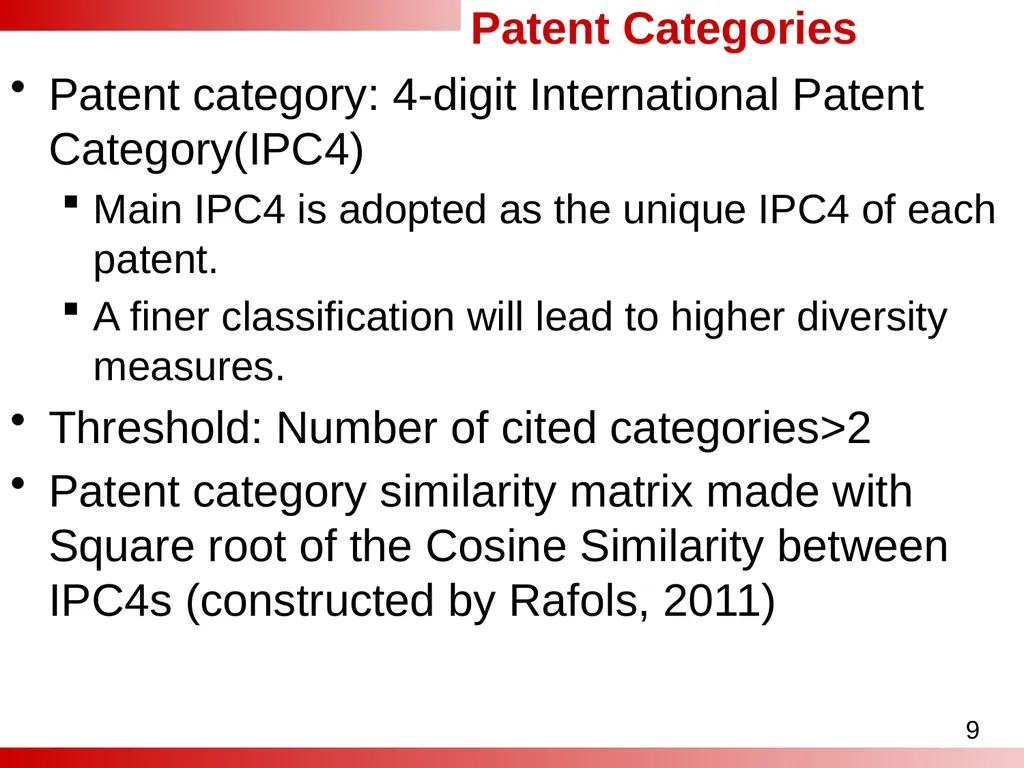 Patent Categories

• Patent category: 4-digit International Patent Category(IPC4)
  ▪ Main IPC4 is adopted as the unique IPC4 of each patent.
  ▪ A finer classification will lead to higher diversity measures.
• Threshold: Number of cited categories>2
• Patent category similarity matrix made with Square root of the Cosine Similarity between IPC4s (constructed by Rafols, 2011)

9